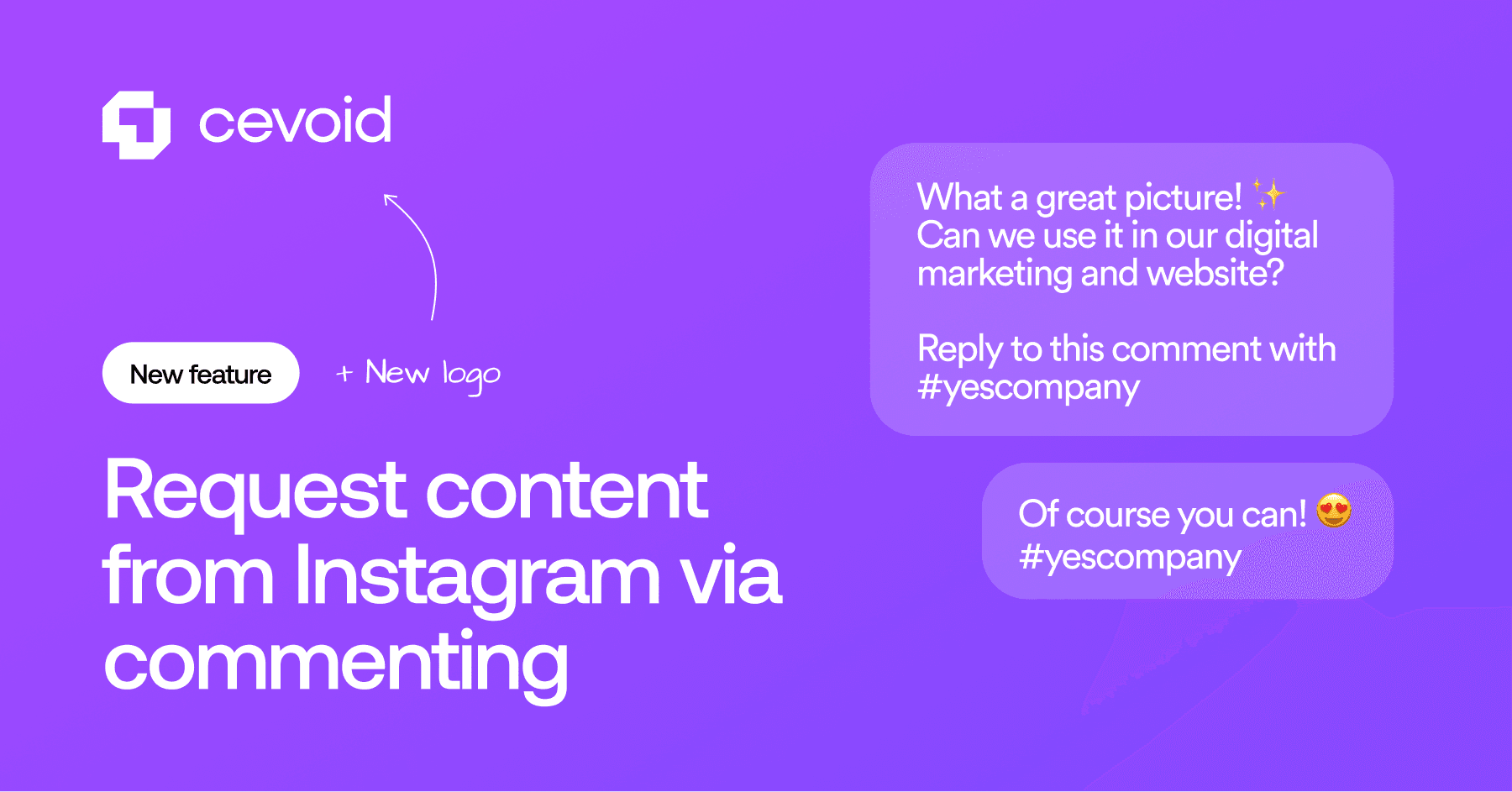 cevoid

New feature

+ New logo

Request content from Instagram via commenting

What a great picture! ✨
Can we use it in our digital marketing and website?

Reply to this comment with #yescompany

Of course you can! 😍
#yescompany